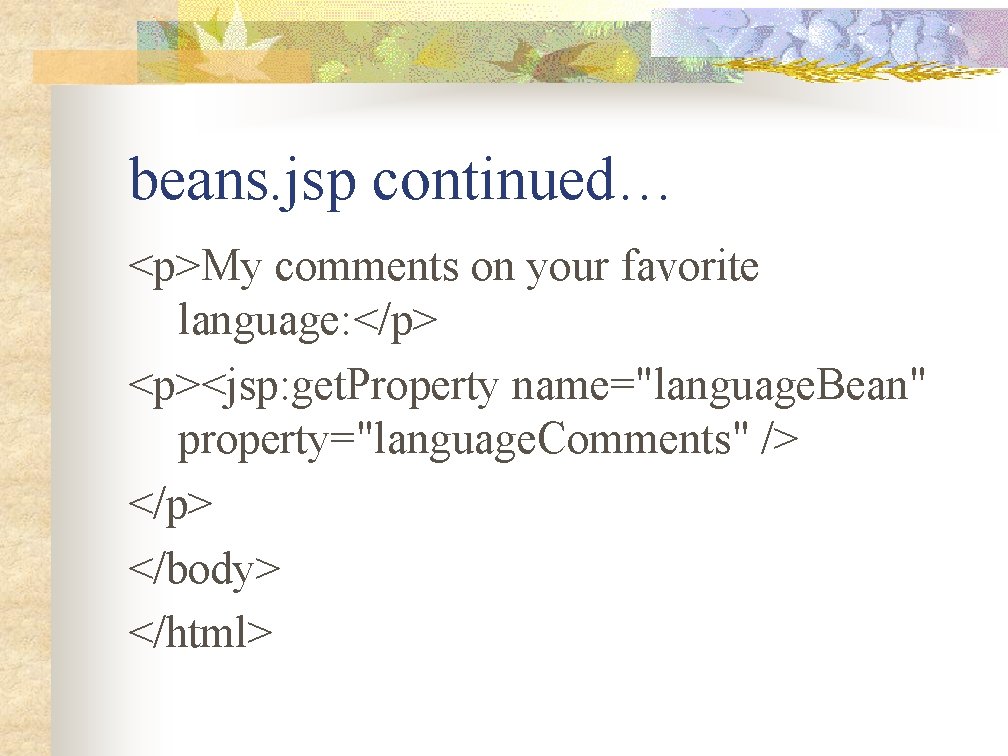 beans.jsp continued…

<p>My comments on your favorite language:</p>

<p><jsp:getProperty name="languageBean" property="languageComments" />

</p>

</body>

</html>